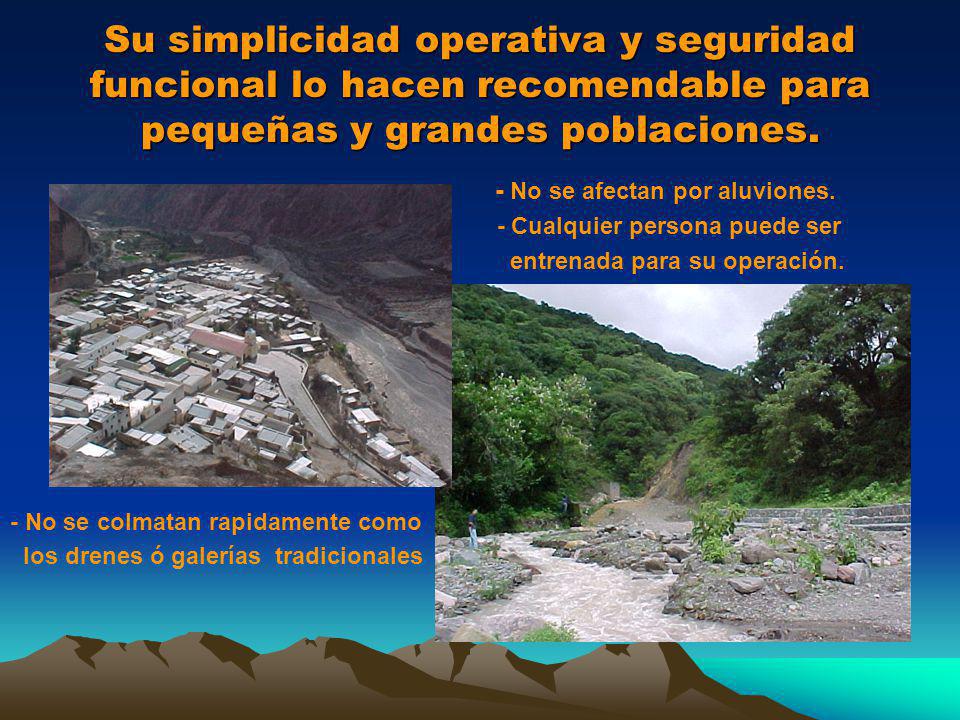 Su simplicidad operativa y seguridad funcional lo hacen recomendable para pequeñas y grandes poblaciones.

- No se afectan por aluviones.
- Cualquier persona puede ser entrenada para su operación.

- No se colmatan rapidamente como los drenes ó galerías tradicionales